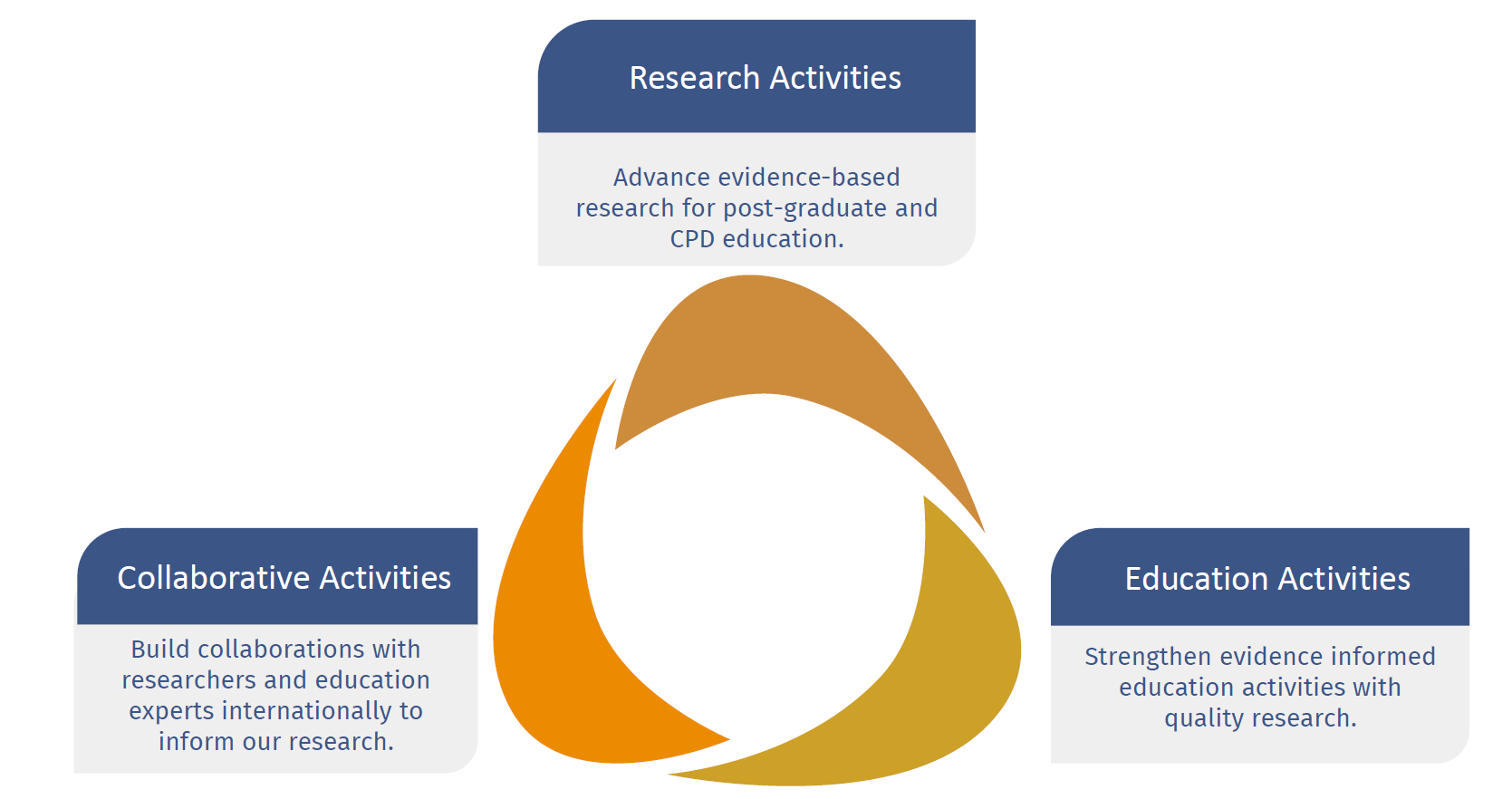 Research Activities

Advance evidence-based research for post-graduate and CPD education.

Collaborative Activities

Build collaborations with researchers and education experts internationally to inform our research.

Education Activities

Strengthen evidence informed education activities with quality research.